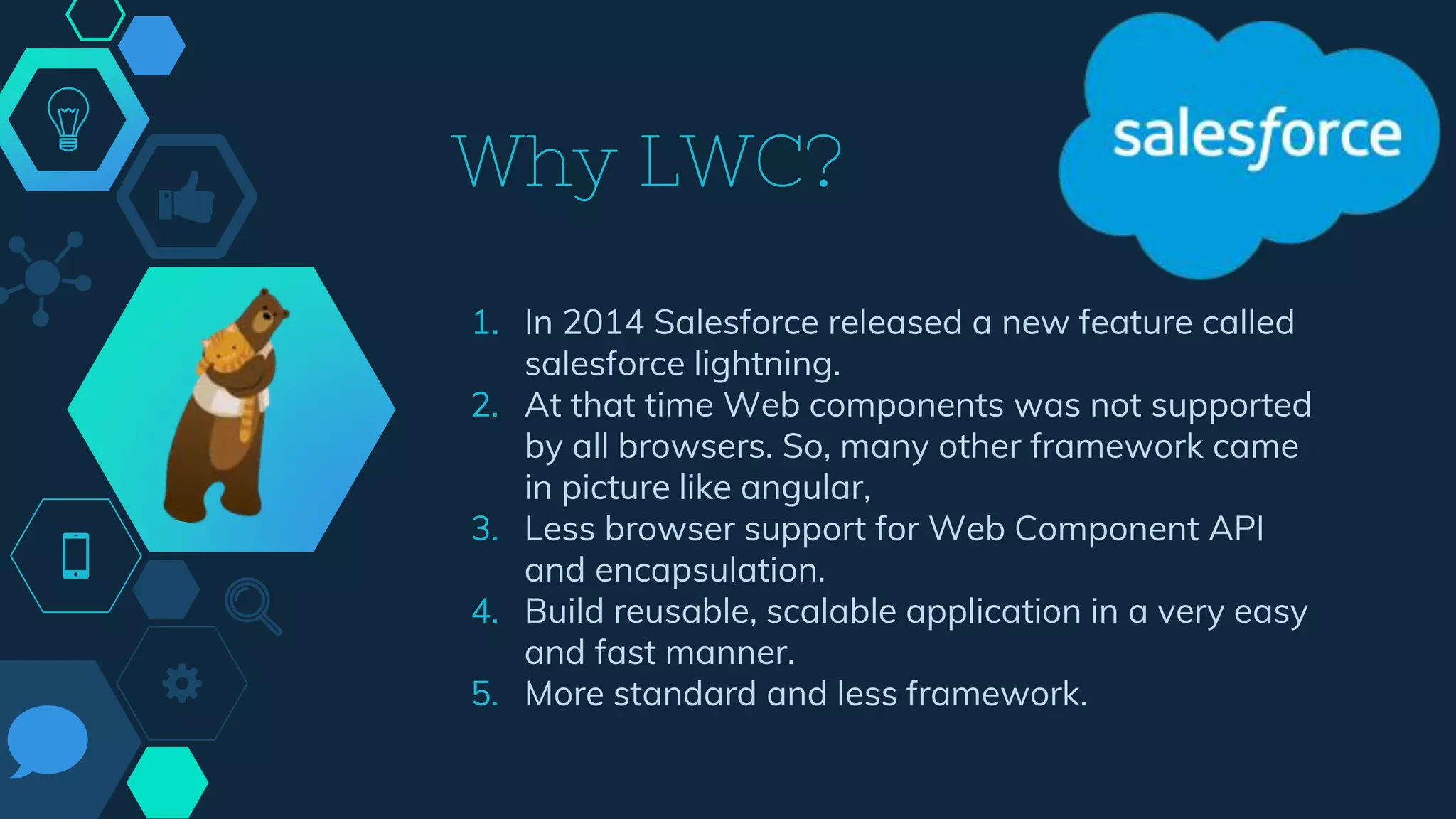 Why LWC?

salesforce

1. In 2014 Salesforce released a new feature called salesforce lightning.
2. At that time Web components was not supported by all browsers. So, many other framework came in picture like angular,
3. Less browser support for Web Component API and encapsulation.
4. Build reusable, scalable application in a very easy and fast manner.
5. More standard and less framework.